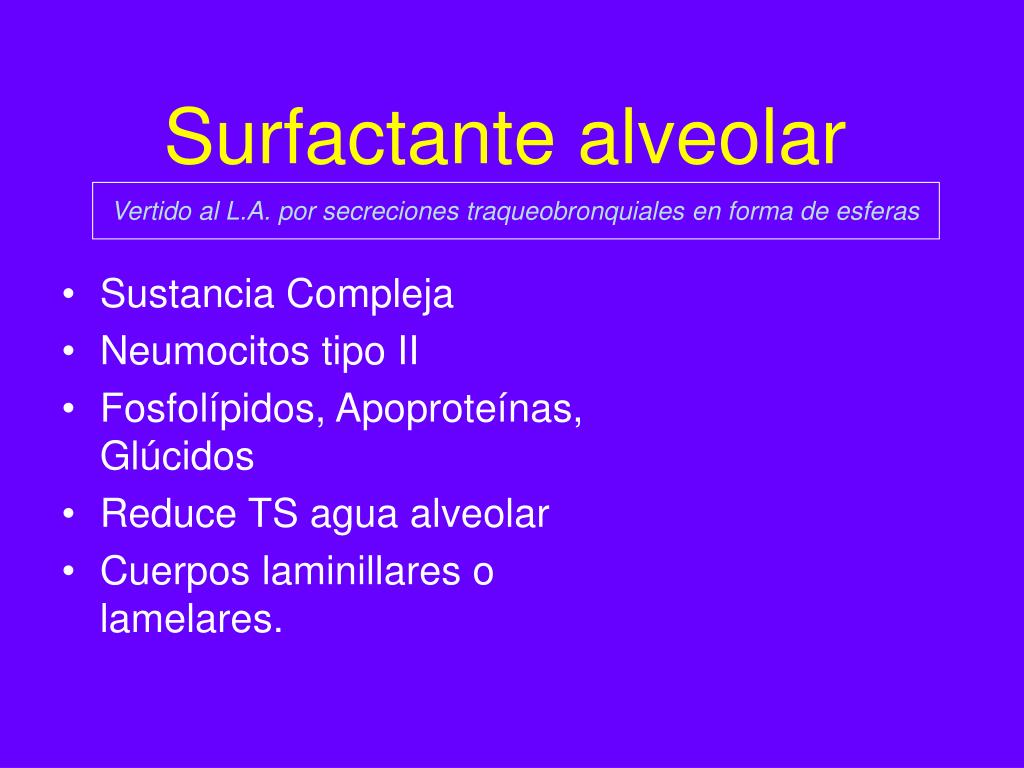 Surfactante alveolar

Vertido al L.A. por secreciones traqueobronquiales en forma de esferas

• Sustancia Compleja
• Neumocitos tipo II
• Fosfolípidos, Apoproteínas, Glúcidos
• Reduce TS agua alveolar
• Cuerpos laminillares o lamelares.